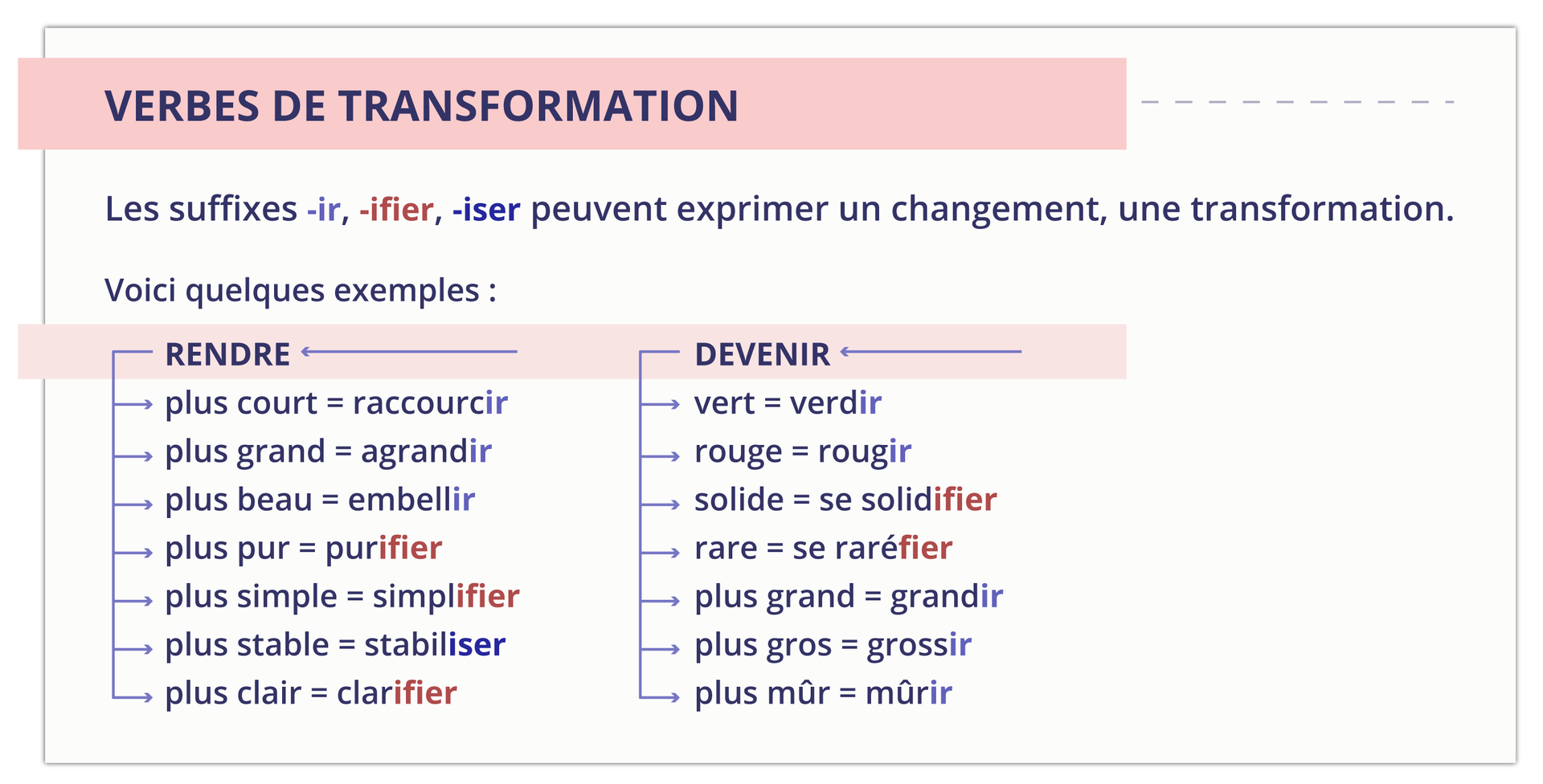 VERBES DE TRANSFORMATION

Les suffixes -ir, -ifier, -iser peuvent exprimer un changement, une transformation.

Voici quelques exemples :

RENDRE
plus court = raccourcir
plus grand = agrandir
plus beau = embellir
plus pur = purifier
plus simple = simplifier
plus stable = stabiliser
plus clair = clarifier

DEVENIR
vert = verdir
rouge = rougir
solide = se solidifier
rare = se raréfier
plus grand = grandir
plus gros = grossir
plus mûr = mûrir